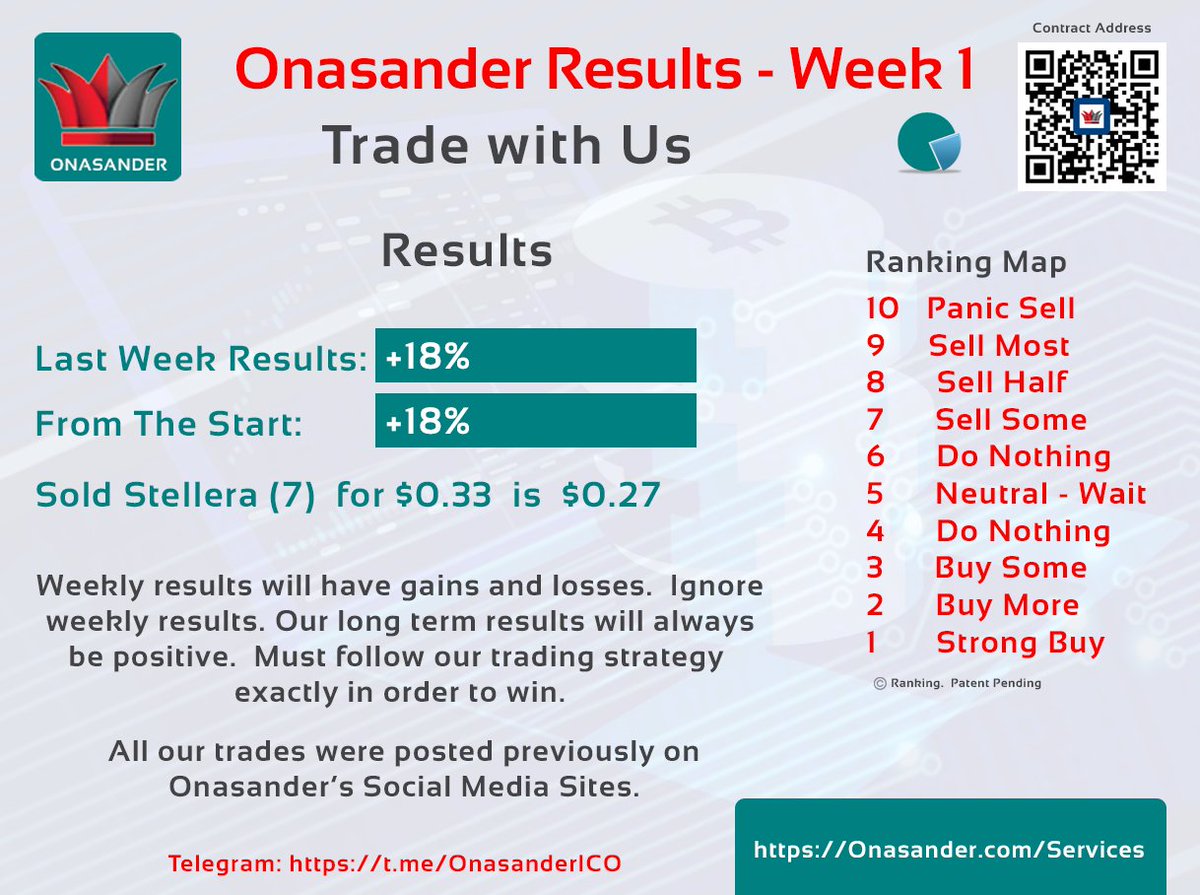 ONASANDER

Onasander Results - Week 1

Trade with Us

Contract Address

Results

Last Week Results: +18%

From The Start: +18%

Sold Stellera (7) for $0.33 is $0.27

Weekly results will have gains and losses. Ignore weekly results. Our long term results will always be positive. Must follow our trading strategy exactly in order to win.

All our trades were posted previously on Onasander's Social Media Sites.

Telegram: https://t.me/OnasanderICO

Ranking Map
10 Panic Sell
9 Sell Most
8 Sell Half
7 Sell Some
6 Do Nothing
5 Neutral - Wait
4 Do Nothing
3 Buy Some
2 Buy More
1 Strong Buy

© Ranking. Patent Pending

https://Onasander.com/Services